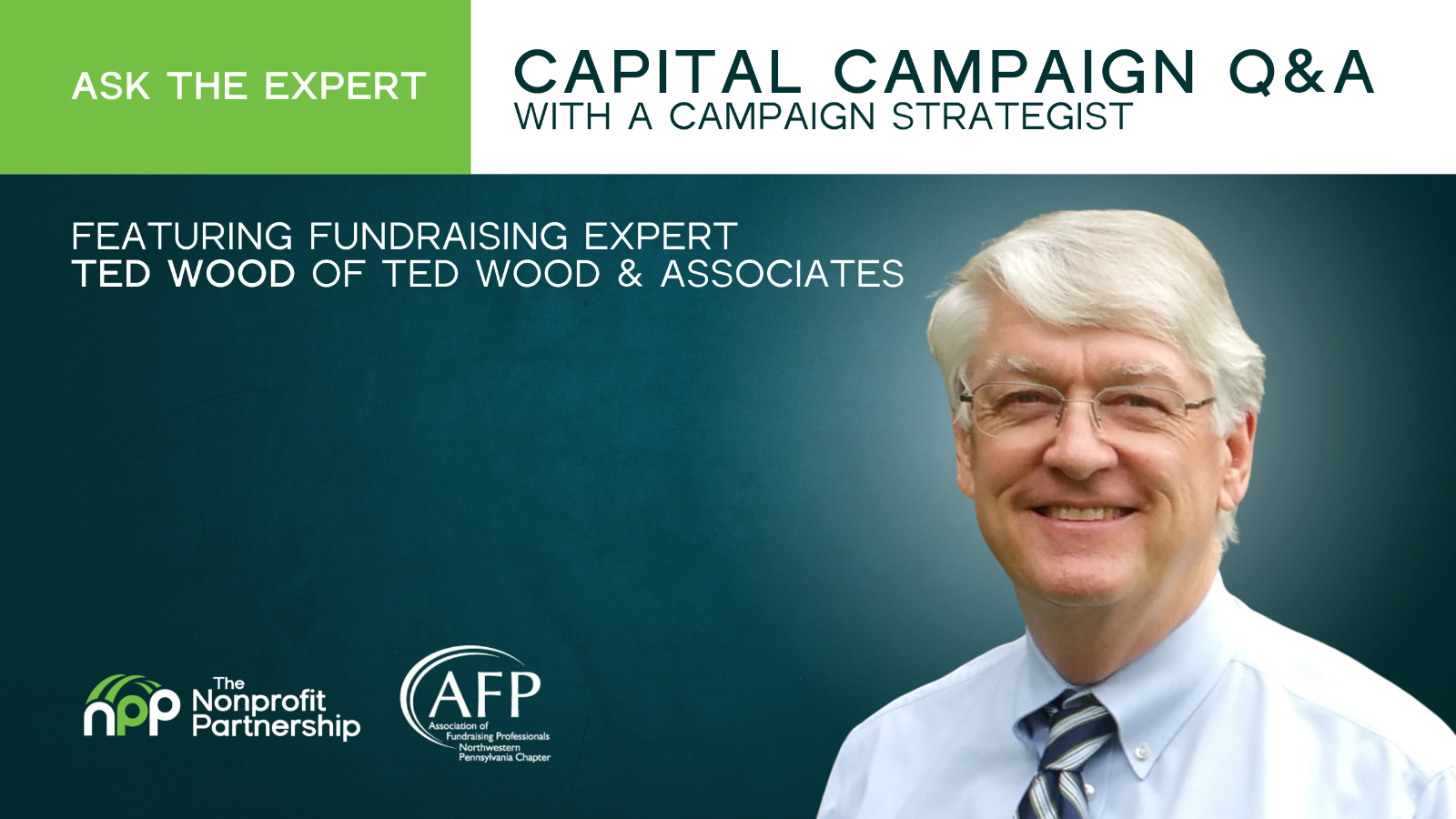 ASK THE EXPERT

CAPITAL CAMPAIGN Q&A
WITH A CAMPAIGN STRATEGIST

FEATURING FUNDRAISING EXPERT
TED WOOD OF TED WOOD & ASSOCIATES

npp The Nonprofit Partnership

AFP Association of Fundraising Professionals Northwestern Pennsylvania Chapter